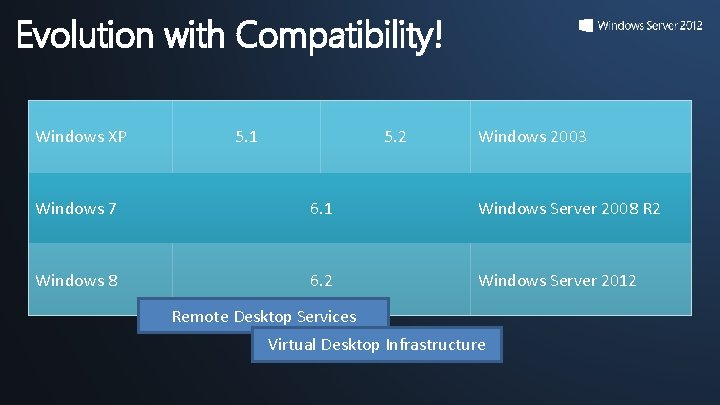 Evolution with Compatibility!

Windows Server 2012

| Windows XP | 5.1 | 5.2 | Windows 2003 |
|---|---|---|---|
| Windows 7 | 6.1 | | Windows Server 2008 R2 |
| Windows 8 | 6.2 | | Windows Server 2012 |

Remote Desktop Services

Virtual Desktop Infrastructure